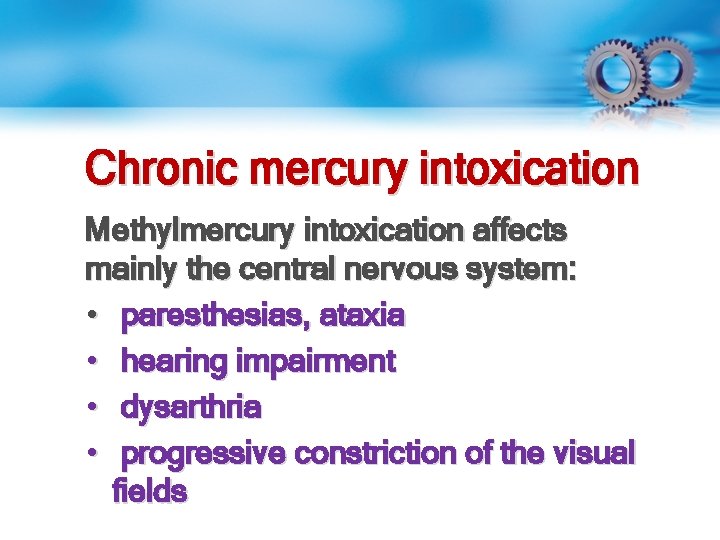 Chronic mercury intoxication

Methylmercury intoxication affects mainly the central nervous system:

• paresthesias, ataxia
• hearing impairment
• dysarthria
• progressive constriction of the visual fields